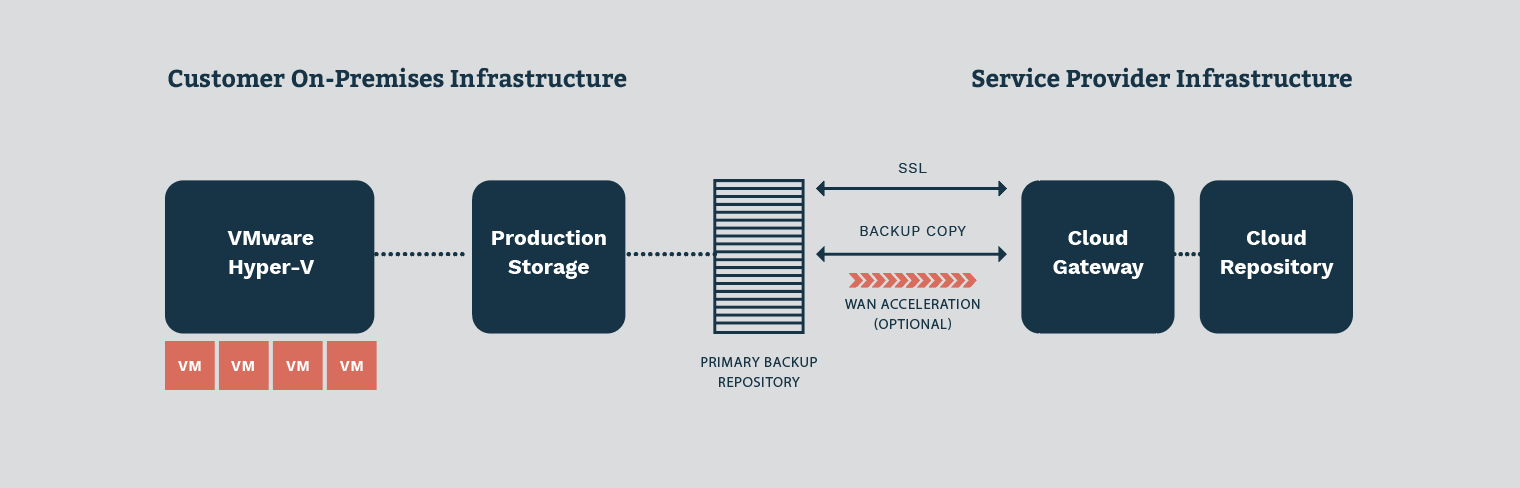 Customer On-Premises Infrastructure

Service Provider Infrastructure

VMware
Hyper-V

VM VM VM VM

Production
Storage

PRIMARY BACKUP
REPOSITORY

SSL

BACKUP COPY

WAN ACCELERATION
(OPTIONAL)

Cloud
Gateway

Cloud
Repository